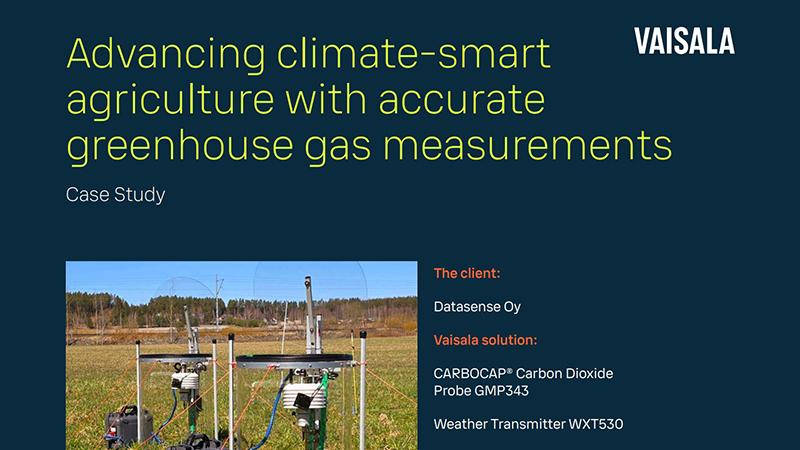 VAISALA

Advancing climate-smart agriculture with accurate greenhouse gas measurements

Case Study

The client:

Datasense Oy

Vaisala solution:

CARBOCAP® Carbon Dioxide Probe GMP343

Weather Transmitter WXT530